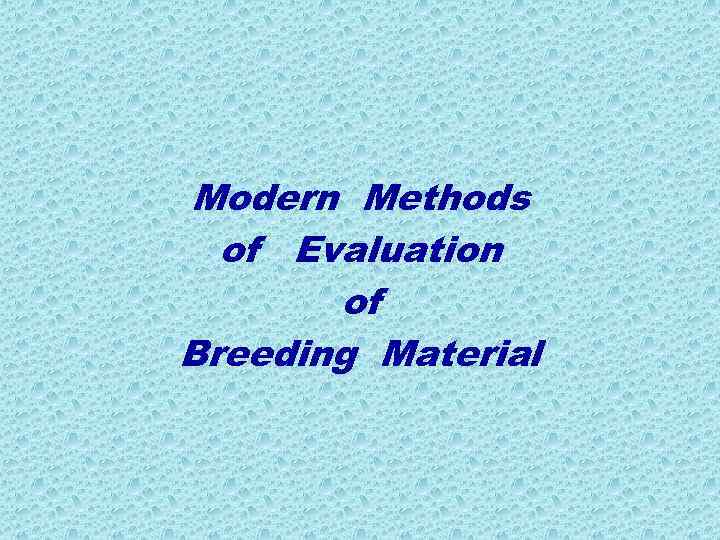 Modern Methods
of Evaluation
of
Breeding Material